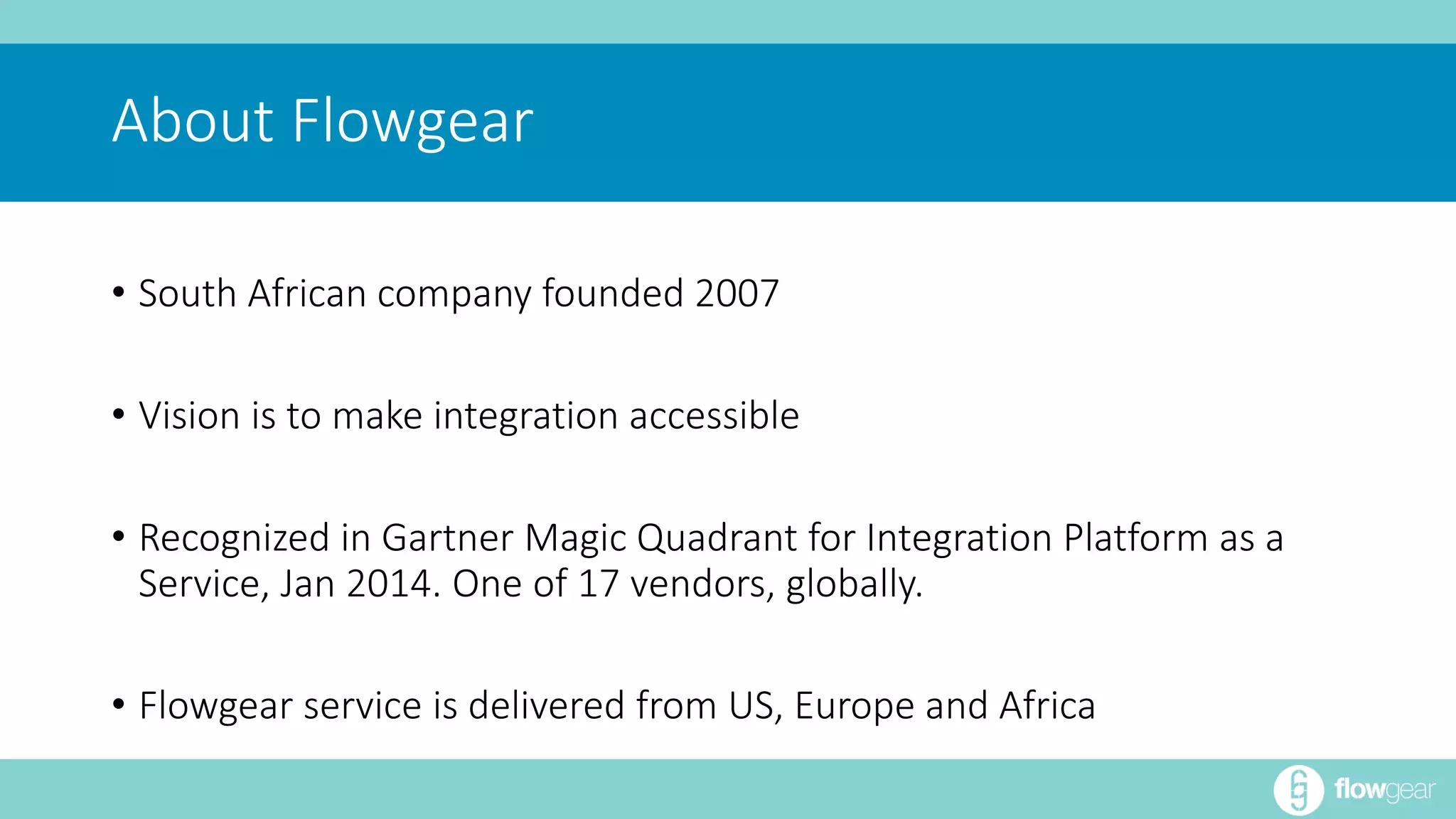 About Flowgear

• South African company founded 2007

• Vision is to make integration accessible

• Recognized in Gartner Magic Quadrant for Integration Platform as a Service, Jan 2014. One of 17 vendors, globally.

• Flowgear service is delivered from US, Europe and Africa

flowgear